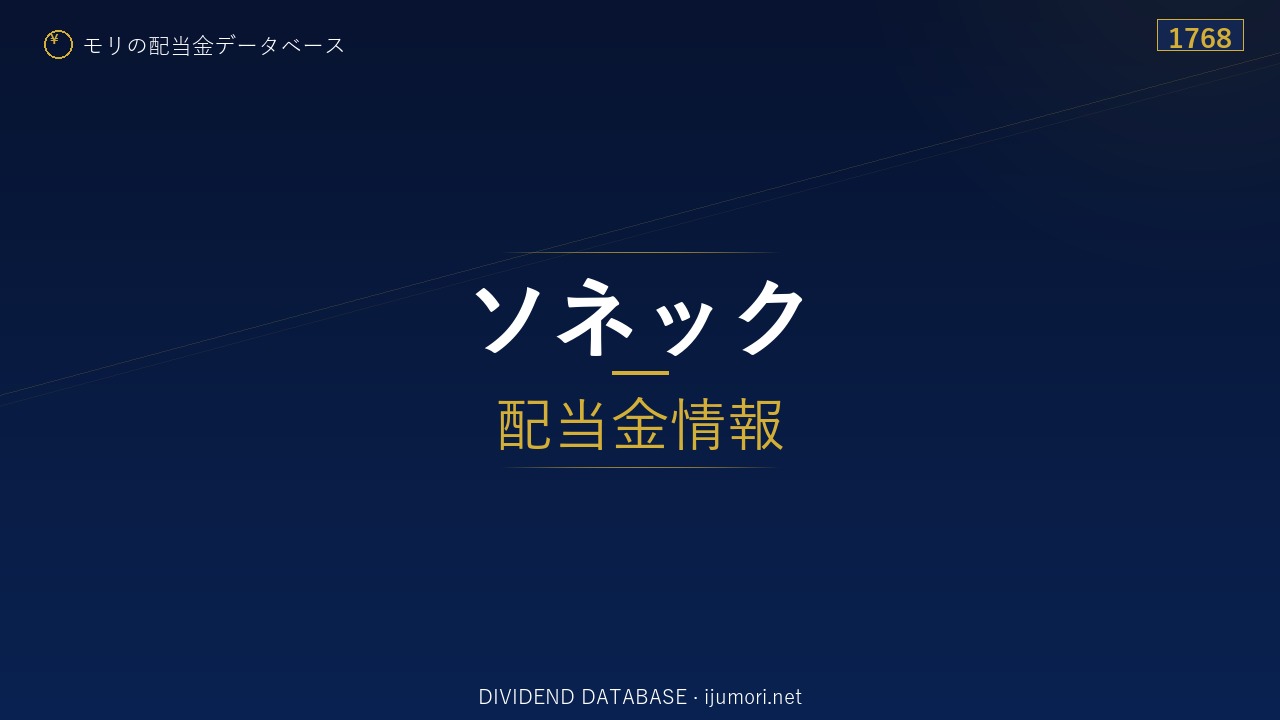 ¥ モリの配当金データベース

1768

ソネック

配当金情報

DIVIDEND DATABASE · ijumori.net